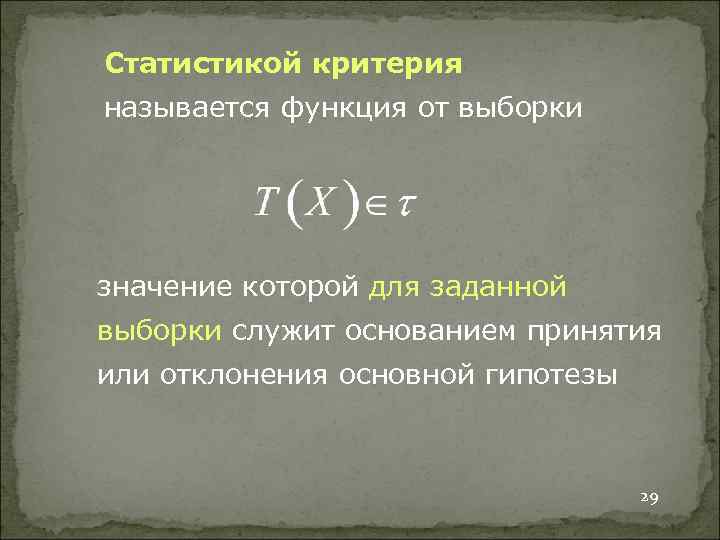 Статистикой критерия называется функция от выборки

$T(X) \in \tau$

значение которой для заданной выборки служит основанием принятия или отклонения основной гипотезы

29